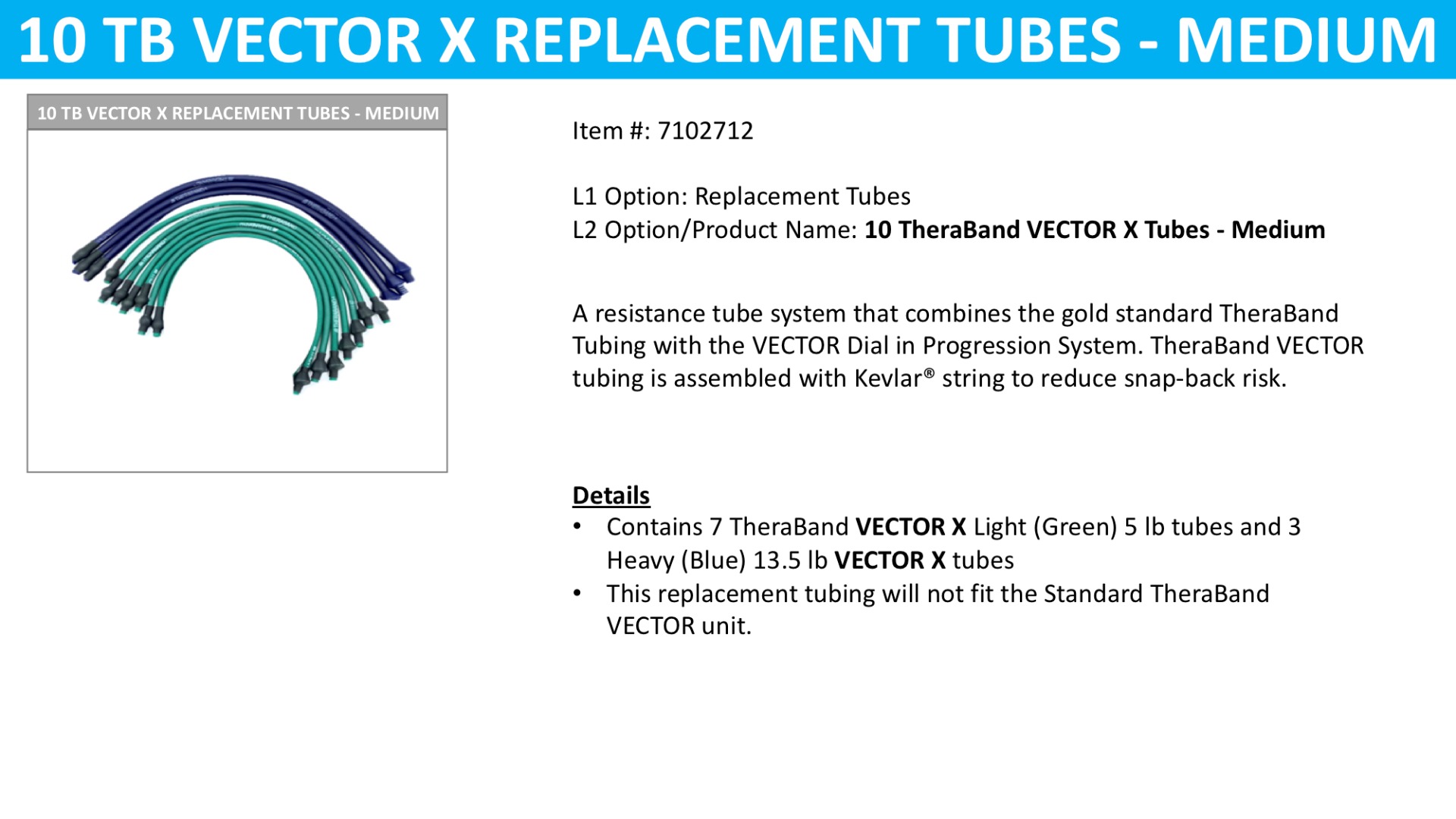 10 TB VECTOR X REPLACEMENT TUBES - MEDIUM

10 TB VECTOR X REPLACEMENT TUBES - MEDIUM

Item #: 7102712

L1 Option: Replacement Tubes
L2 Option/Product Name: 10 TheraBand VECTOR X Tubes - Medium

A resistance tube system that combines the gold standard TheraBand Tubing with the VECTOR Dial in Progression System. TheraBand VECTOR tubing is assembled with Kevlar® string to reduce snap-back risk.

Details
• Contains 7 TheraBand VECTOR X Light (Green) 5 lb tubes and 3 Heavy (Blue) 13.5 lb VECTOR X tubes
• This replacement tubing will not fit the Standard TheraBand VECTOR unit.